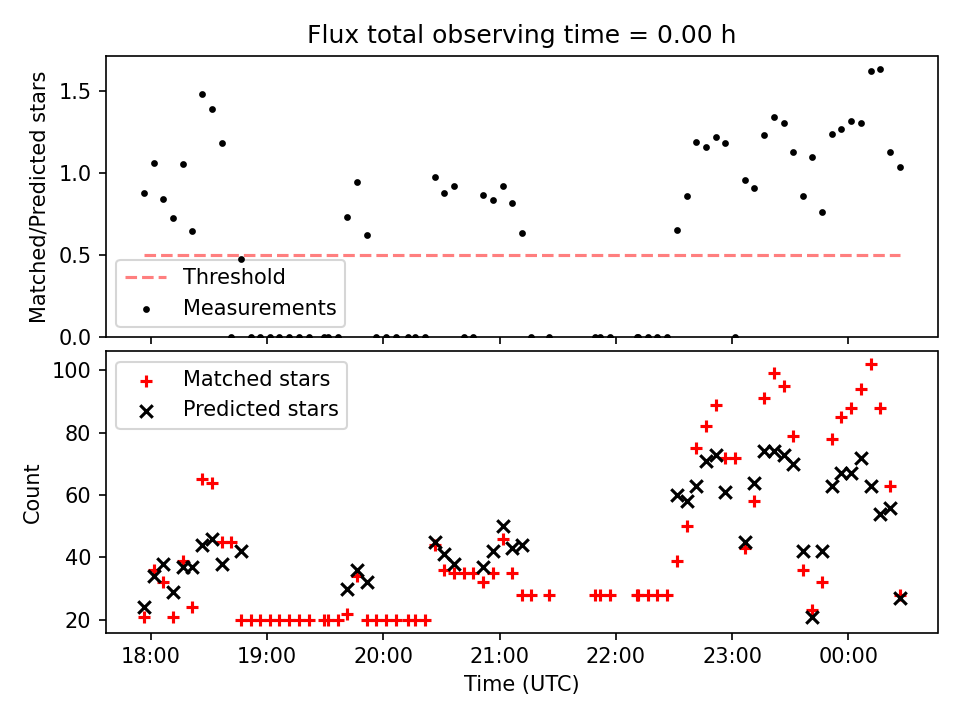 Flux total observing time = 0.00 h

Matched/Predicted stars

1.5
1.0
0.5
0.0

Threshold
Measurements

Count

100
80
60
40
20

Matched stars
Predicted stars

18:00
19:00
20:00
21:00
22:00
23:00
00:00

Time (UTC)